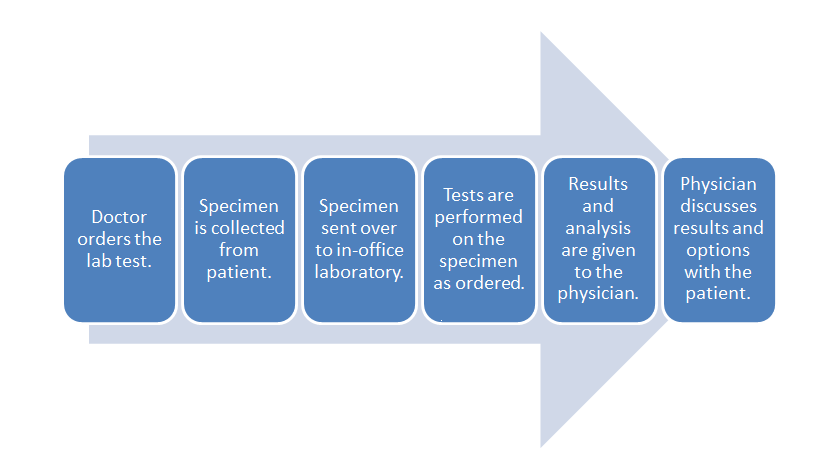 Doctor orders the lab test.

Specimen is collected from patient.

Specimen sent over to in-office laboratory.

Tests are performed on the specimen as ordered.

Results and analysis are given to the physician.

Physician discusses results and options with the patient.